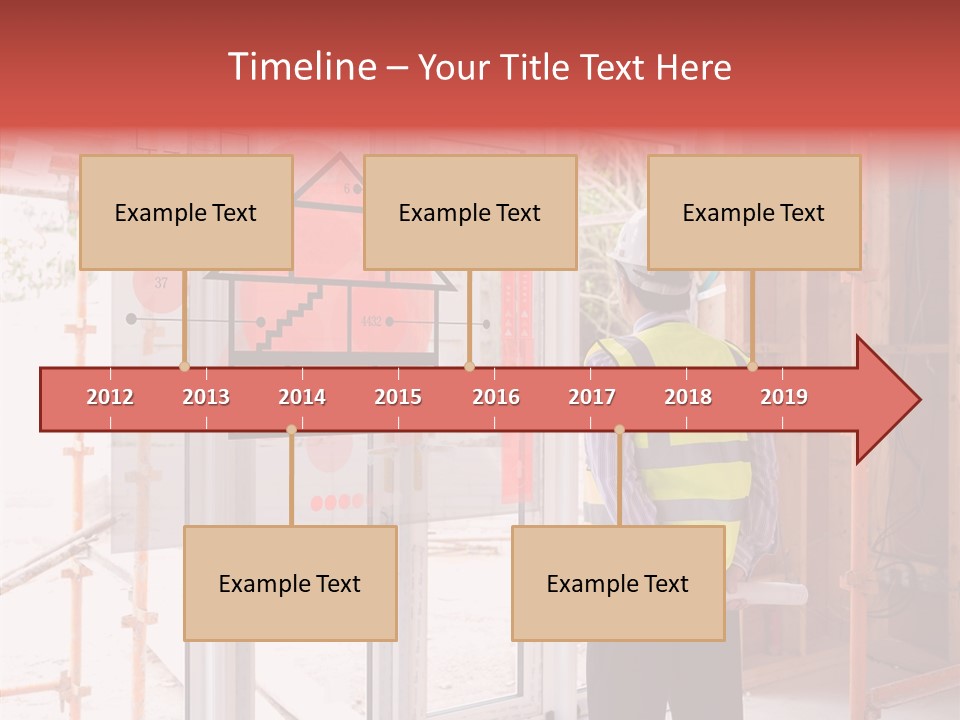 Timeline – Your Title Text Here

Example Text

Example Text

Example Text

2012 2013 2014 2015 2016 2017 2018 2019

Example Text

Example Text